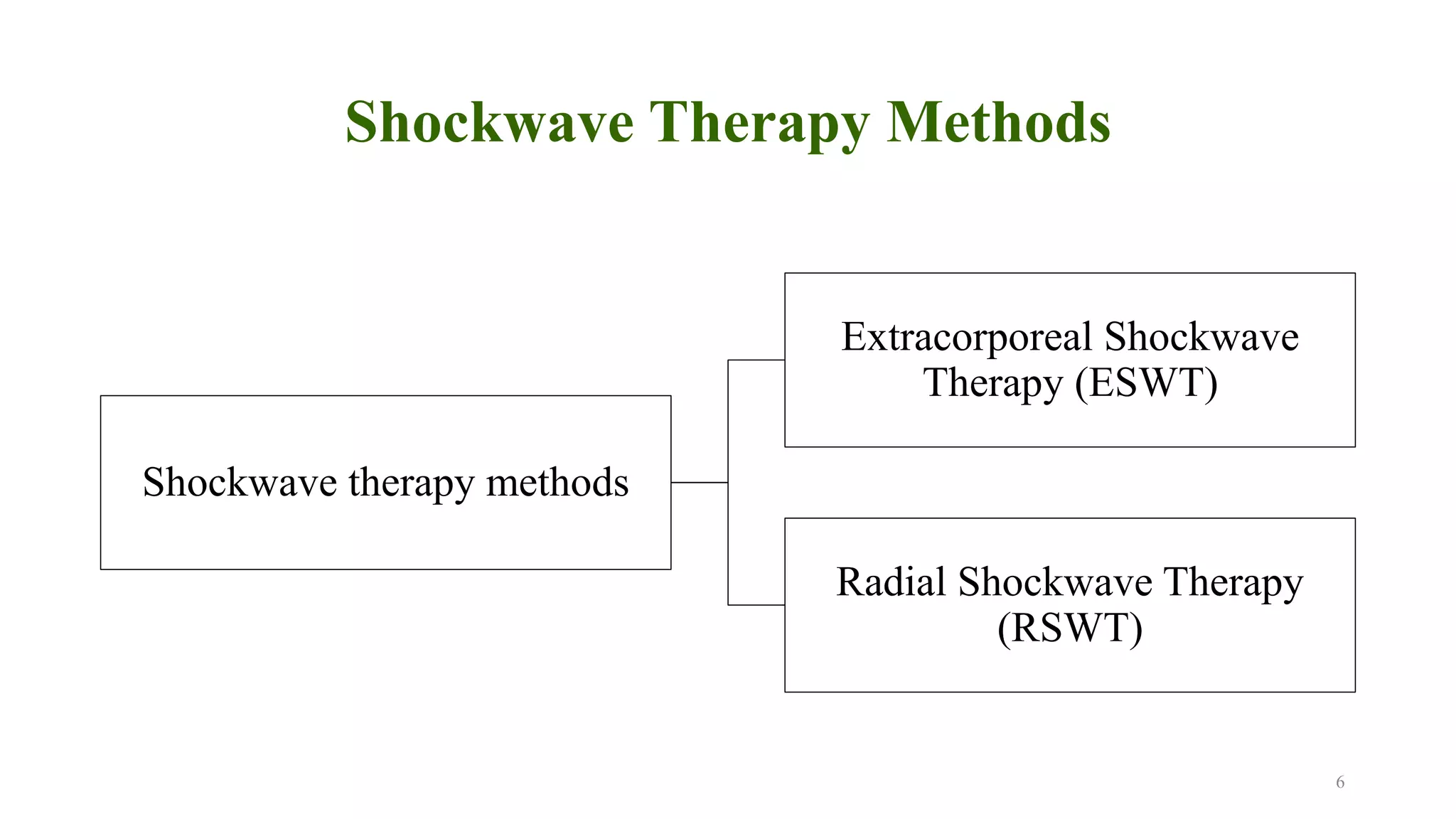 Shockwave Therapy Methods

Shockwave therapy methods

Extracorporeal Shockwave Therapy (ESWT)

Radial Shockwave Therapy (RSWT)

6